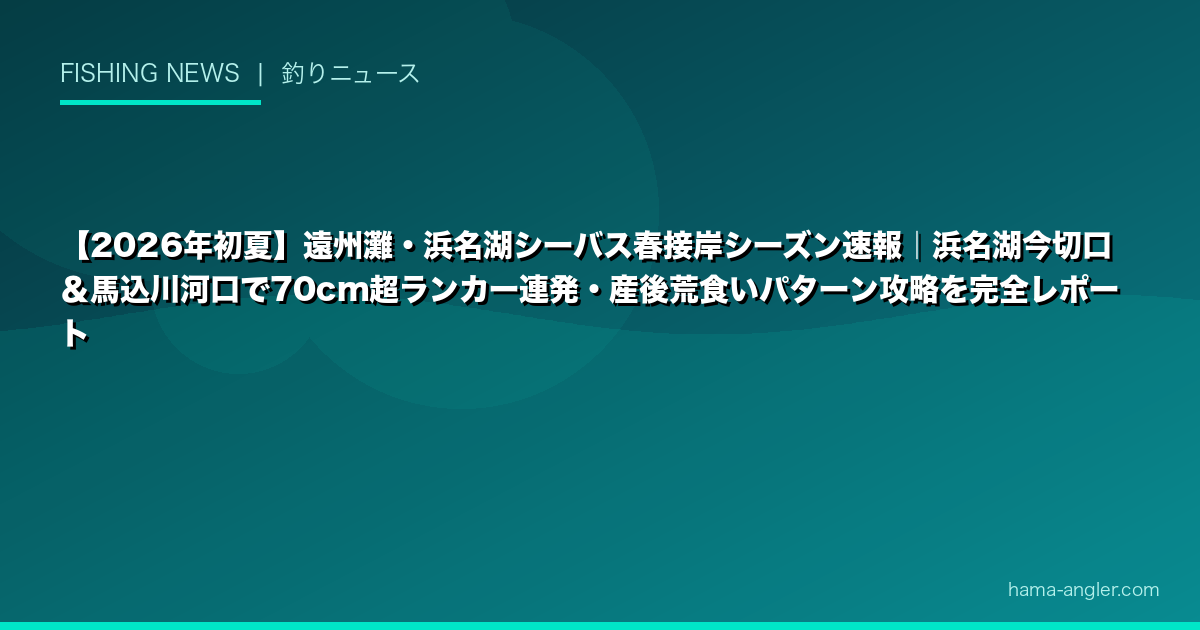 FISHING NEWS | 釣りニュース

【2026年初夏】遠州灘・浜名湖シーバス春接岸シーズン速報｜浜名湖今切口＆馬込川河口で70cm超ランカー連発・産後荒食いパターン攻略を完全レポート

hama-angler.com